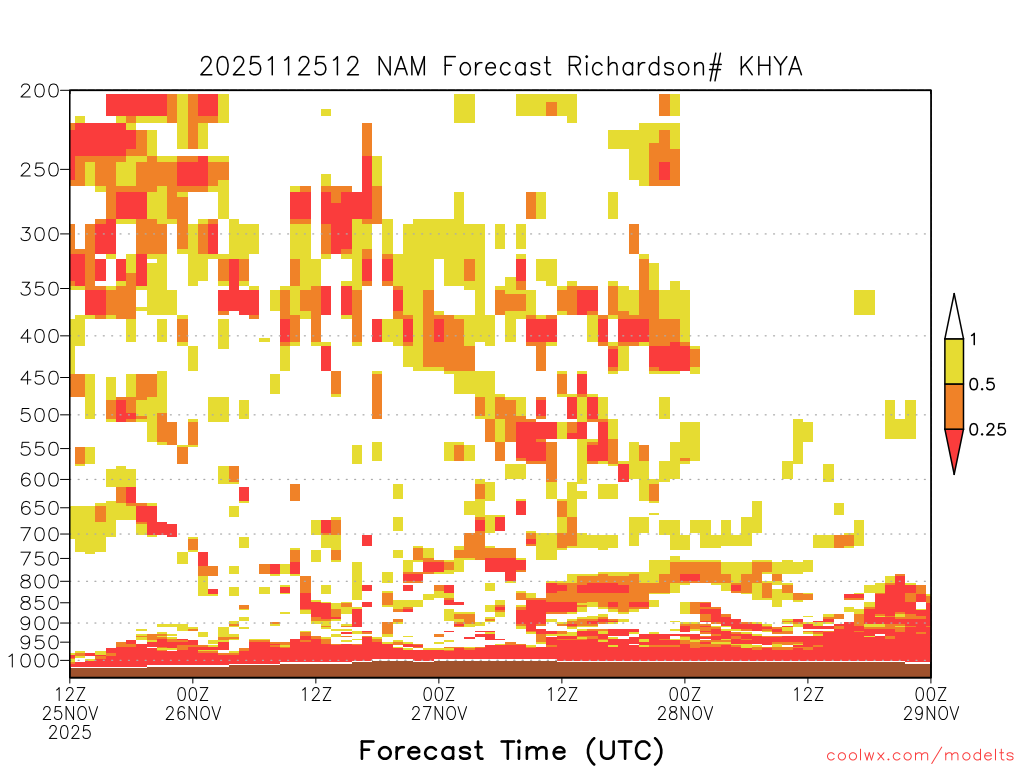 2025112512 NAM Forecast Richardson# KHYA

200
250
300
350
400
450
500
550
600
650
700
750
800
850
900
950
1000

1
0.5
0.25

12Z 25NOV 2025
00Z 26NOV
12Z
00Z 27NOV
12Z
00Z 28NOV
12Z
00Z 29NOV

Forecast Time (UTC)

coolwx.com/modelts